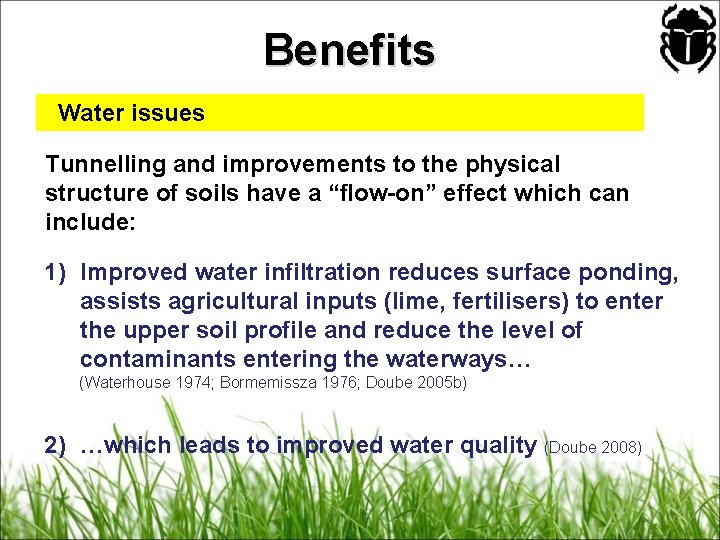 Benefits

Water issues

Tunnelling and improvements to the physical structure of soils have a “flow-on” effect which can include:

1) Improved water infiltration reduces surface ponding, assists agricultural inputs (lime, fertilisers) to enter the upper soil profile and reduce the level of contaminants entering the waterways…
(Waterhouse 1974; Bormemissza 1976; Doube 2005b)

2) …which leads to improved water quality (Doube 2008)